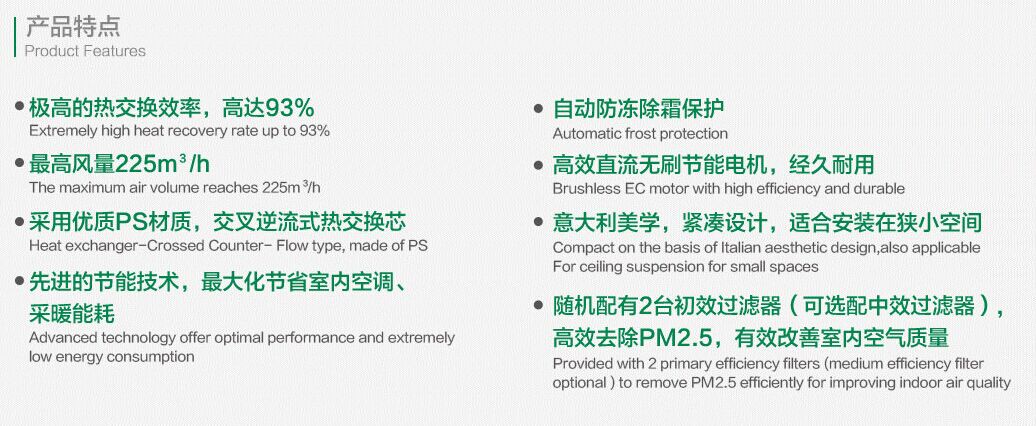 产品特点
Product Features

• 极高的热交换效率，高达93%
Extremely high heat recovery rate up to 93%

• 最高风量225m$^3$/h
The maximum air volume reaches 225m$^3$/h

• 采用优质PS材质，交叉逆流式热交换芯
Heat exchanger-Crossed Counter- Flow type, made of PS

• 先进的节能技术，最大化节省室内空调、采暖能耗
Advanced technology offer optimal performance and extremely low energy consumption

• 自动防冻除霜保护
Automatic frost protection

• 高效直流无刷节能电机，经久耐用
Brushless EC motor with high efficiency and durable

• 意大利美学，紧凑设计，适合安装在狭小空间
Compact on the basis of Italian aesthetic design,also applicable For ceiling suspension for small spaces

• 随机配有2台初效过滤器（可选配中效过滤器），高效去除PM2.5，有效改善室内空气质量
Provided with 2 primary efficiency filters (medium efficiency filter optional ) to remove PM2.5 efficiently for improving indoor air quality